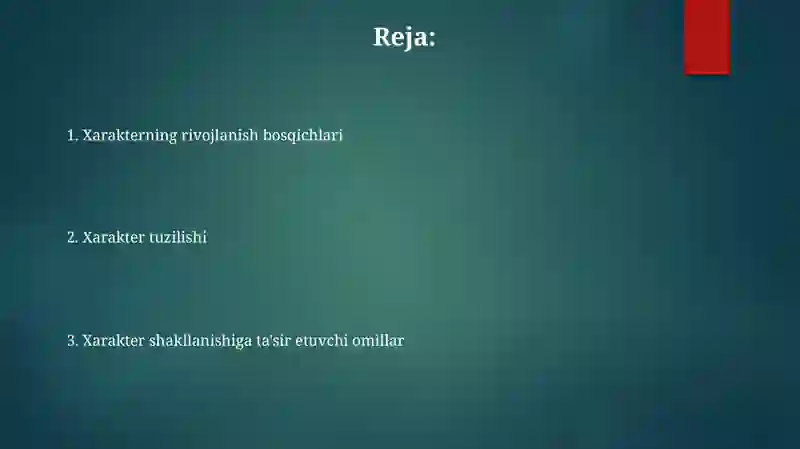 Reja:

1. Xarakterning rivojlanish bosqichlari

2. Xarakter tuzilishi

3. Xarakter shakllanishiga ta'sir etuvchi omillar